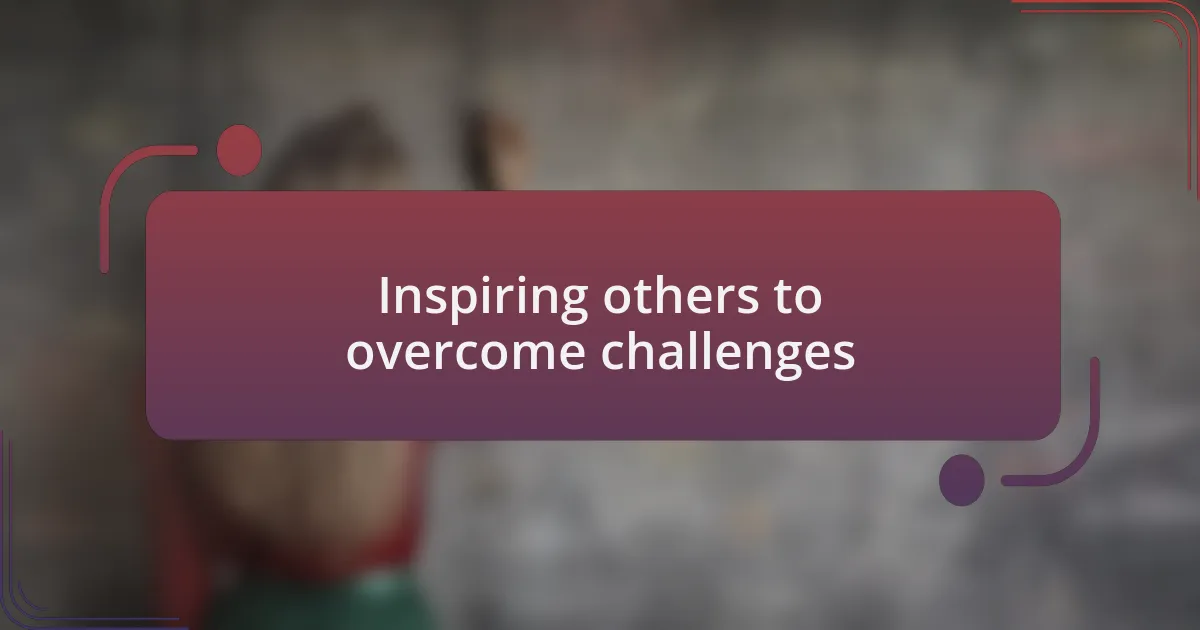 Inspiring others to overcome challenges